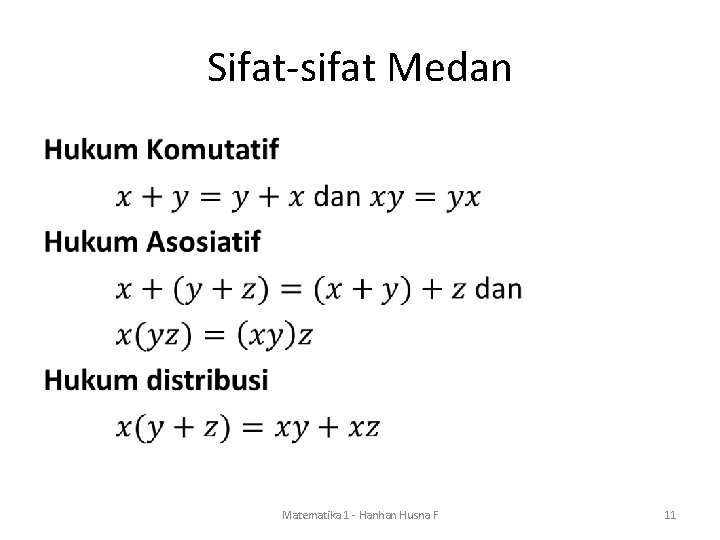 Sifat-sifat Medan

Hukum Komutatif

$x + y = y + x$ dan $xy = yx$

Hukum Asosiatif

$x + (y + z) = (x + y) + z$ dan

$x(yz) = (xy)z$

Hukum distribusi

$x(y + z) = xy + xz$

Matematika 1 - Hanhan Husna F

11